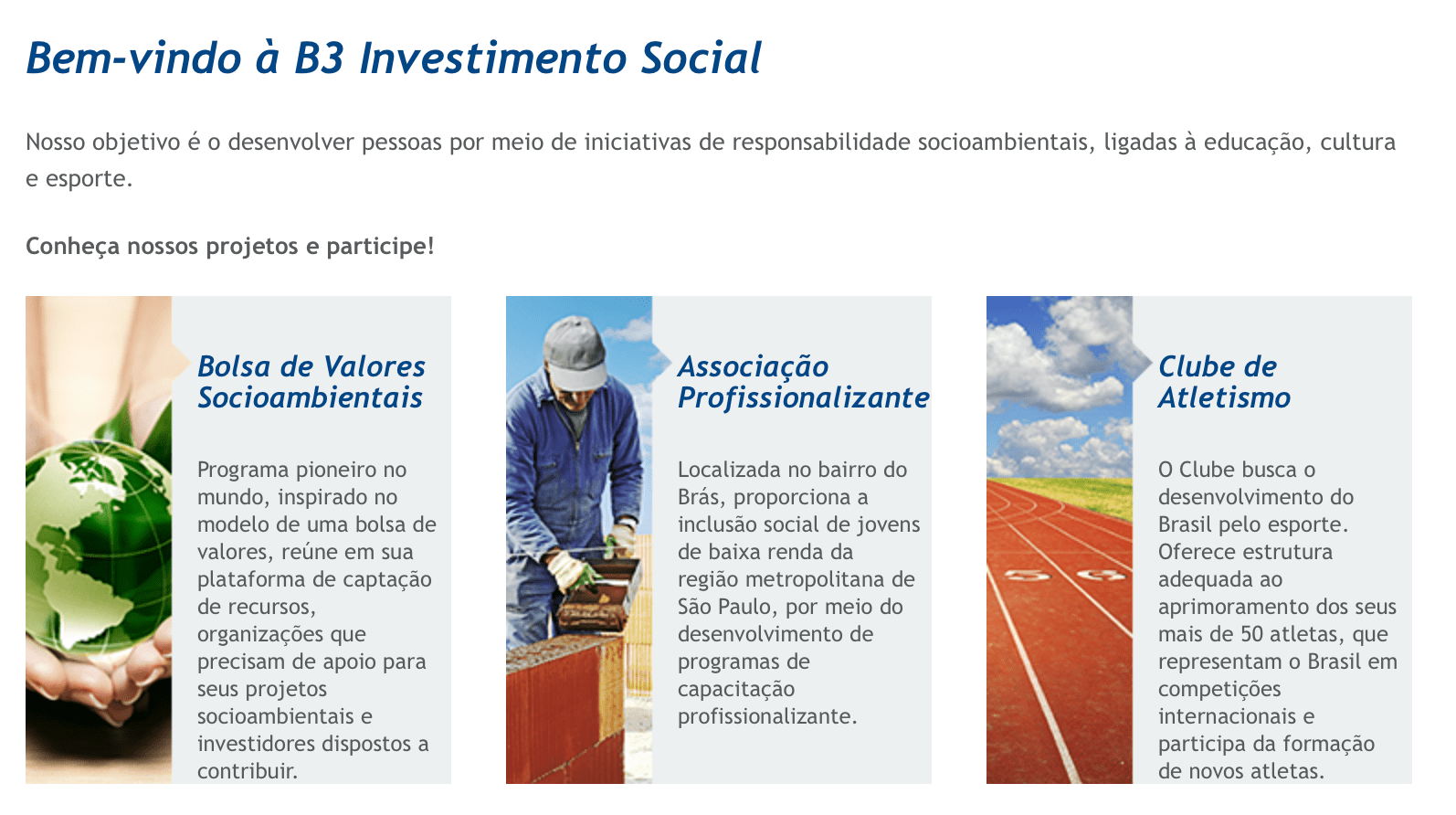 Bem-vindo à B3 Investimento Social

Nosso objetivo é o desenvolver pessoas por meio de iniciativas de responsabilidade socioambientais, ligadas à educação, cultura e esporte.

Conheça nossos projetos e participe!

Bolsa de Valores Socioambientais

Programa pioneiro no mundo, inspirado no modelo de uma bolsa de valores, reúne em sua plataforma de captação de recursos, organizações que precisam de apoio para seus projetos socioambientais e investidores dispostos a contribuir.

Associação Profissionalizante

Localizada no bairro do Brás, proporciona a inclusão social de jovens de baixa renda da região metropolitana de São Paulo, por meio do desenvolvimento de programas de capacitação profissionalizante.

Clube de Atletismo

O Clube busca o desenvolvimento do Brasil pelo esporte. Oferece estrutura adequada ao aprimoramento dos seus mais de 50 atletas, que representam o Brasil em competições internacionais e participa da formação de novos atletas.